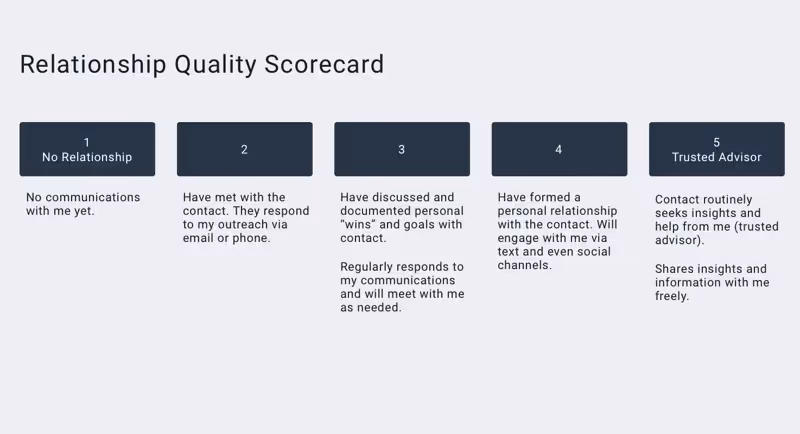 Relationship Quality Scorecard

1
No Relationship

No communications with me yet.

2

Have met with the contact. They respond to my outreach via email or phone.

3

Have discussed and documented personal "wins" and goals with contact.

Regularly responds to my communications and will meet with me as needed.

4

Have formed a personal relationship with the contact. Will engage with me via text and even social channels.

5
Trusted Advisor

Contact routinely seeks insights and help from me (trusted advisor).

Shares insights and information with me freely.